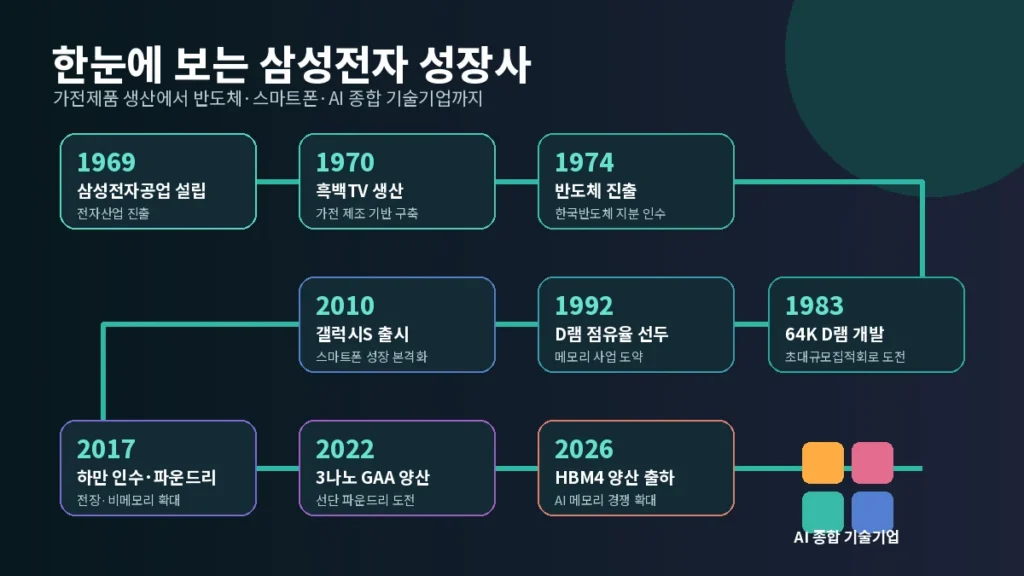 한눈에 보는 삼성전자 성장사

가전제품 생산에서 반도체·스마트폰·AI 종합 기술기업까지

1969
삼성전자공업 설립
전자산업 진출

1970
흑백TV 생산
가전 제조 기반 구축

1974
반도체 진출
한국반도체 지분 인수

1983
64K D램 개발
초대규모집적회로 도전

1992
D램 점유율 선두
메모리 사업 도약

2010
갤럭시S 출시
스마트폰 성장 본격화

2017
하만 인수·파운드리
전장·비메모리 확대

2022
3나노 GAA 양산
선단 파운드리 도전

2026
HBM4 양산 출하
AI 메모리 경쟁 확대

AI 종합 기술기업